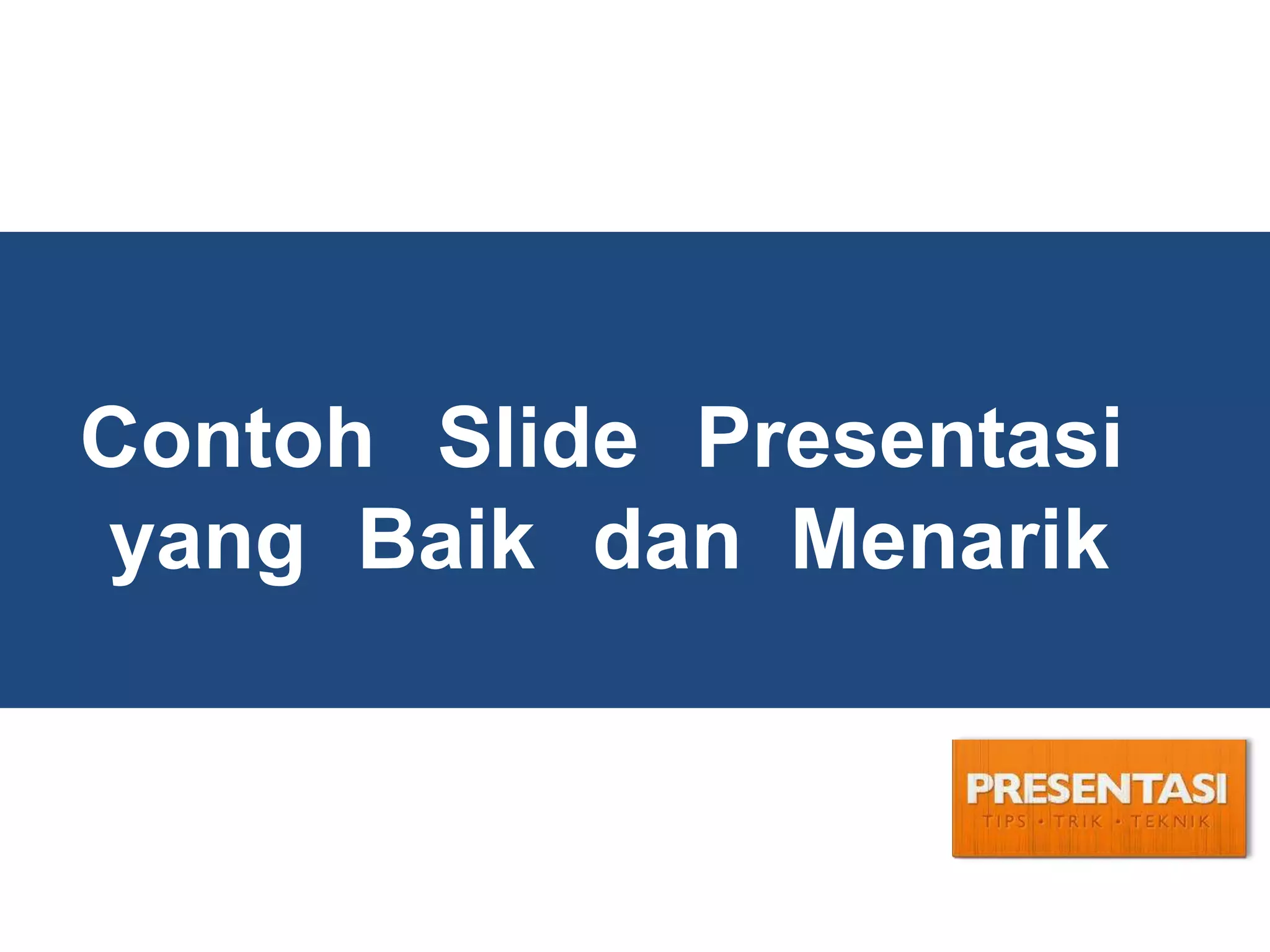 Contoh Slide Presentasi yang Baik dan Menarik

PRESENTASI
TIPS • TRIK • TEKNIK